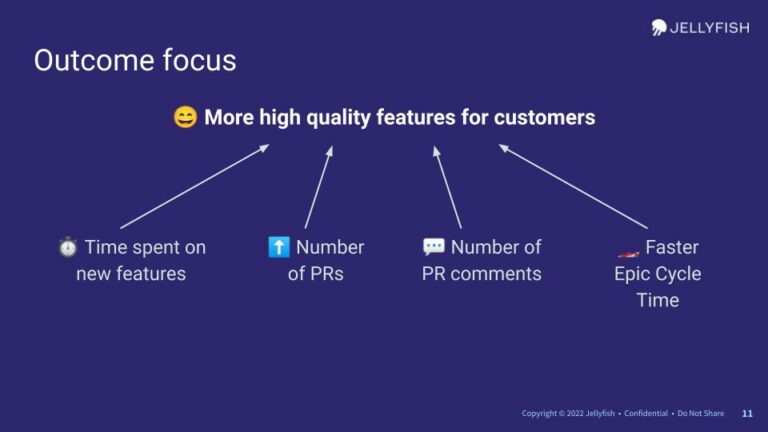 JELLYFISH

Outcome focus

😄 More high quality features for customers

⏱️ Time spent on new features

⬆️ Number of PRs

💬 Number of PR comments

🏎️ Faster Epic Cycle Time

Copyright © 2022 Jellyfish • Confidential • Do Not Share 11